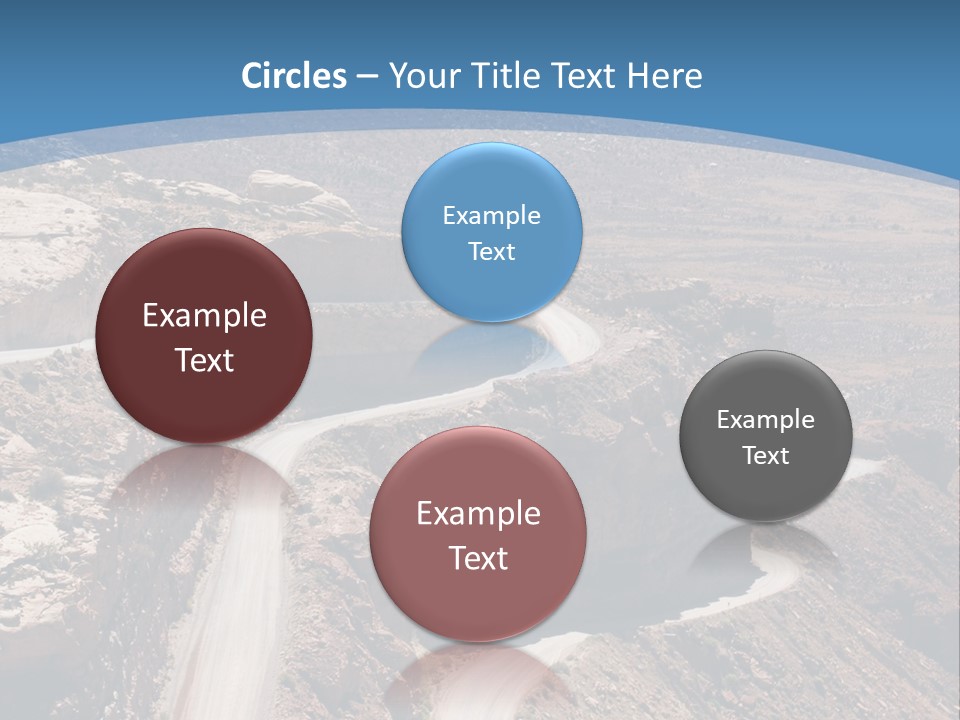 Circles – Your Title Text Here

Example Text

Example Text

Example Text

Example Text